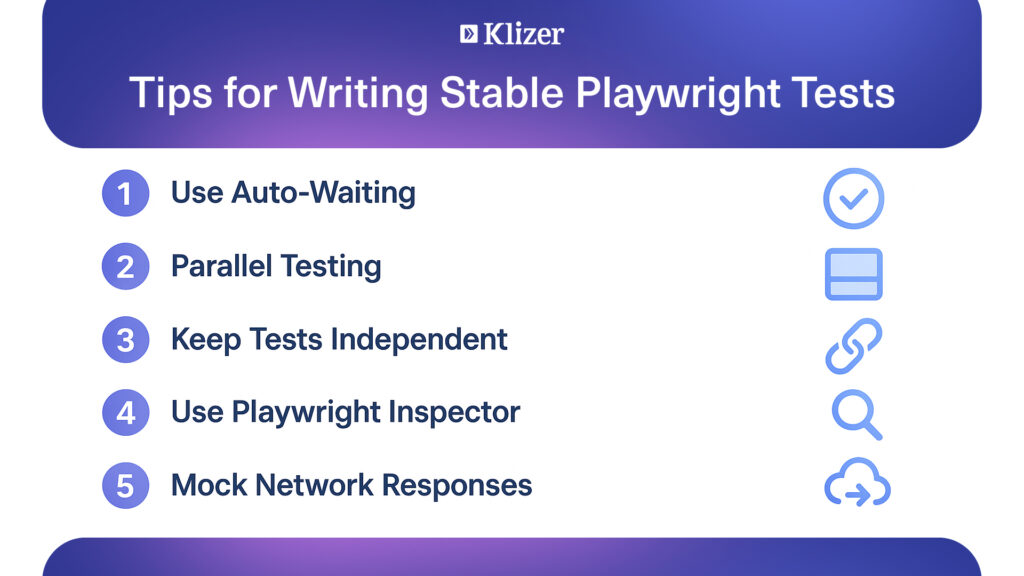 Klizer

Tips for Writing Stable Playwright Tests

1 Use Auto-Waiting

2 Parallel Testing

3 Keep Tests Independent

4 Use Playwright Inspector

5 Mock Network Responses